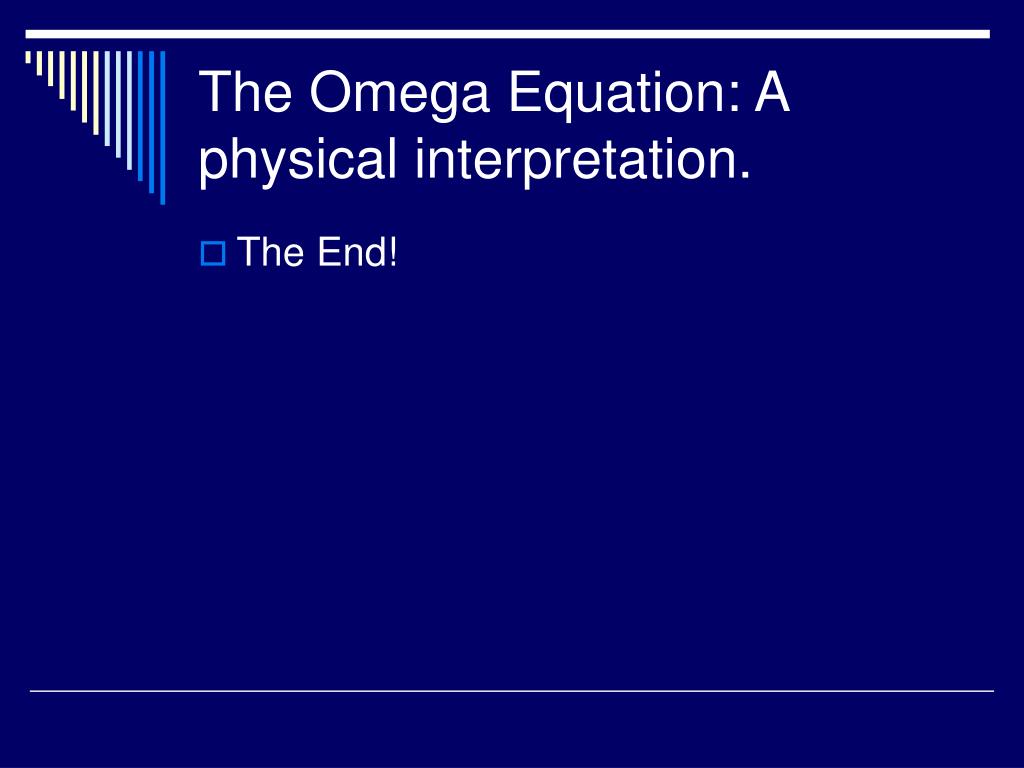 The Omega Equation: A physical interpretation.

The End!